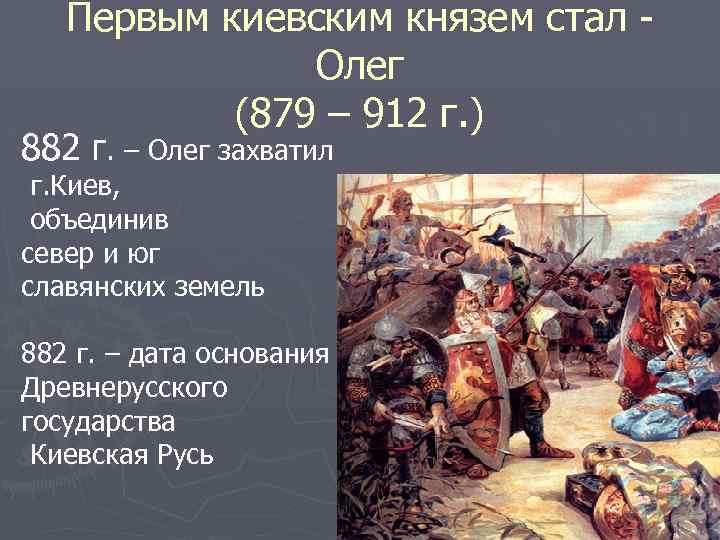 Первым киевским князем стал - Олег
(879 – 912 г.)

882 г. – Олег захватил г.Киев, объединив север и юг славянских земель

882 г. – дата основания Древнерусского государства Киевская Русь